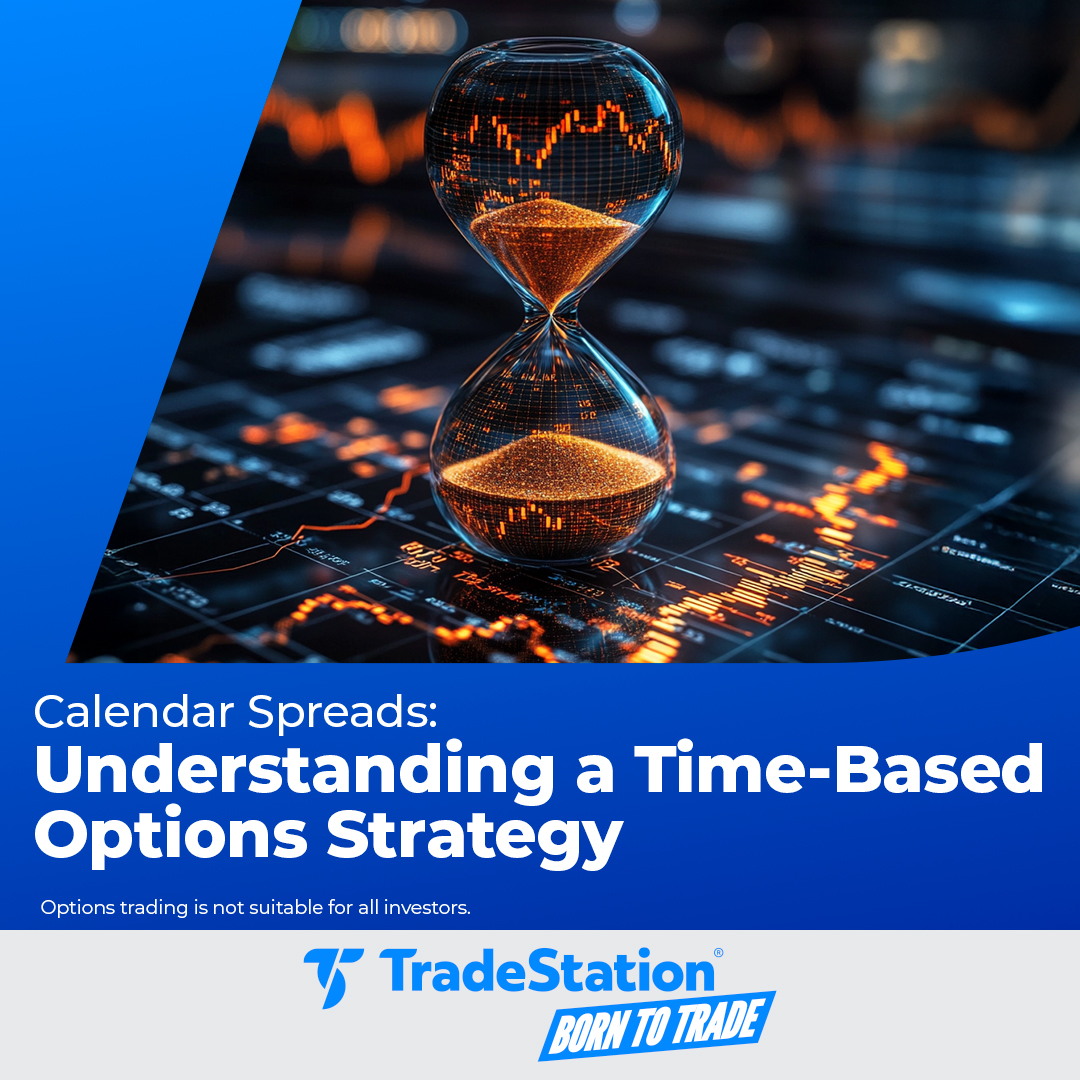 Calendar Spreads:
Understanding a Time-Based Options Strategy

Options trading is not suitable for all investors.

TradeStation®
BORN TO TRADE